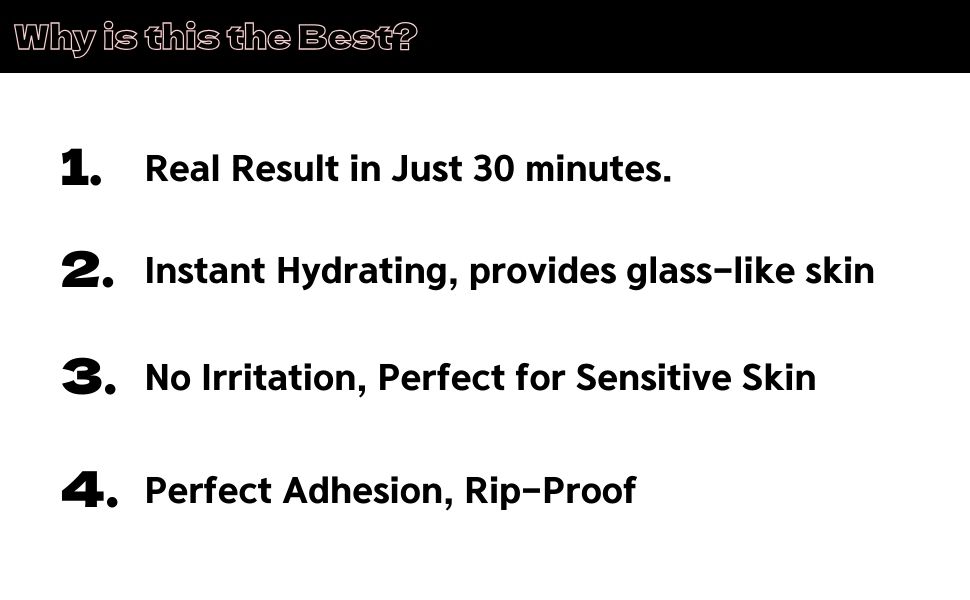 Why is this the Best?

1. Real Result in Just 30 minutes.

2. Instant Hydrating, provides glass-like skin

3. No Irritation, Perfect for Sensitive Skin

4. Perfect Adhesion, Rip-Proof